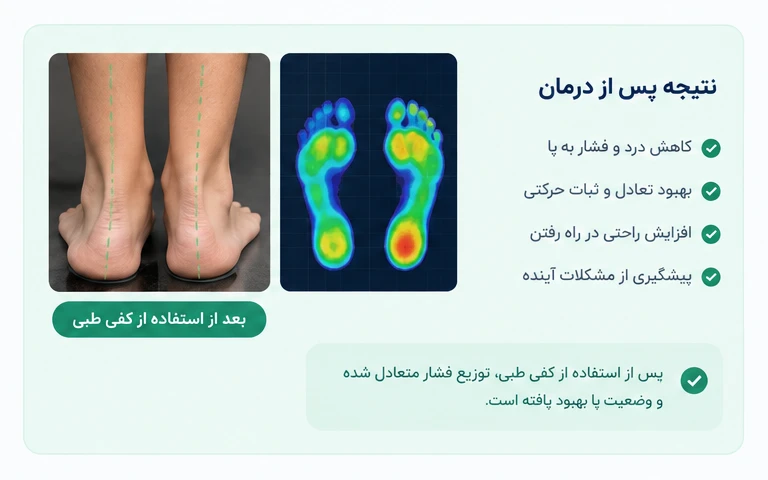 نتیجه پس از درمان

کاهش درد و فشار به پا

بهبود تعادل و ثبات حرکتی

افزایش راحتی در راه رفتن

پیشگیری از مشکلات آینده

بعد از استفاده از کفی طبی

پس از استفاده از کفی طبی، توزیع فشار متعادل شده و وضعیت پا بهبود یافته است.